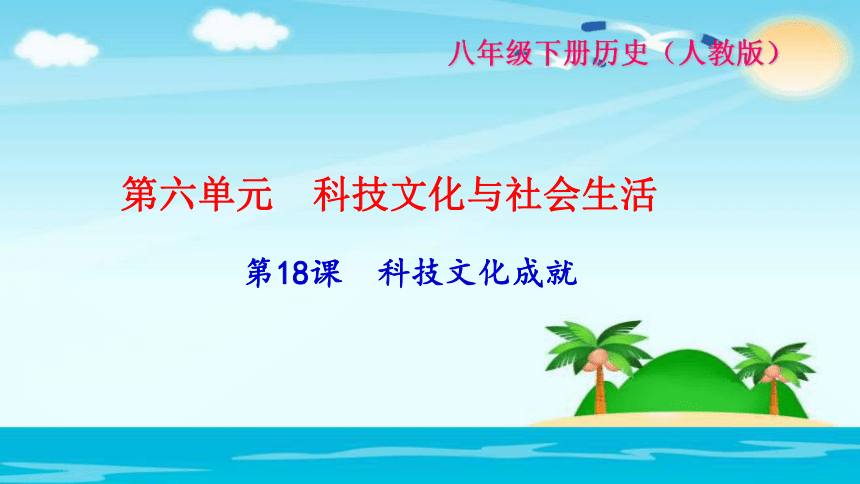 八年级下册历史（人教版）

第六单元　科技文化与社会生活

第18课　科技文化成就